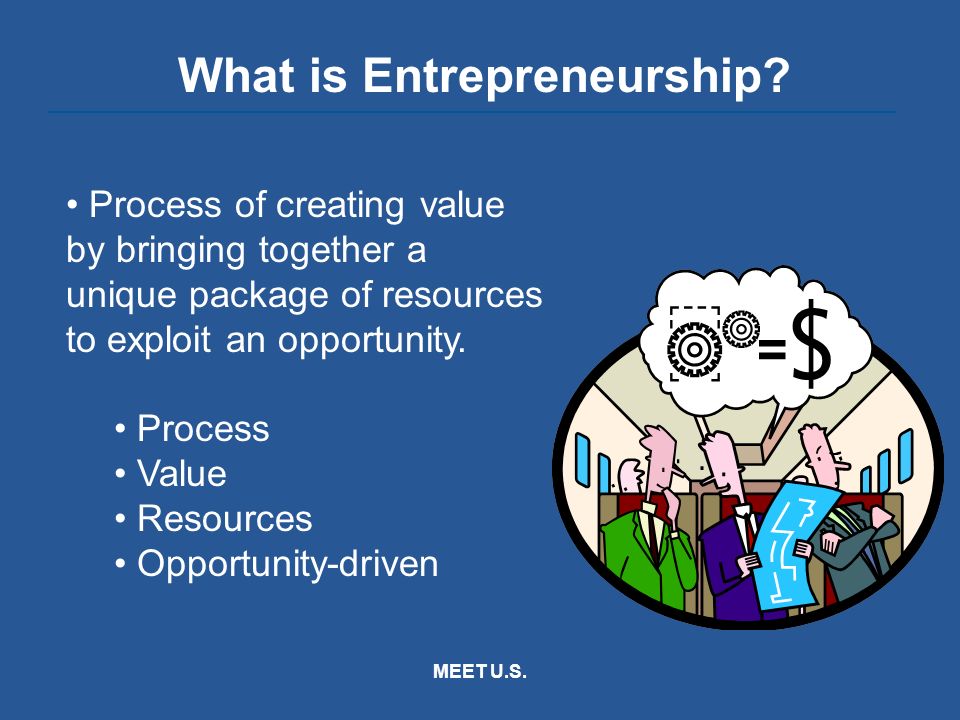 What is Entrepreneurship?

• Process of creating value by bringing together a unique package of resources to exploit an opportunity.

• Process
• Value
• Resources
• Opportunity-driven

=$

MEET U.S.